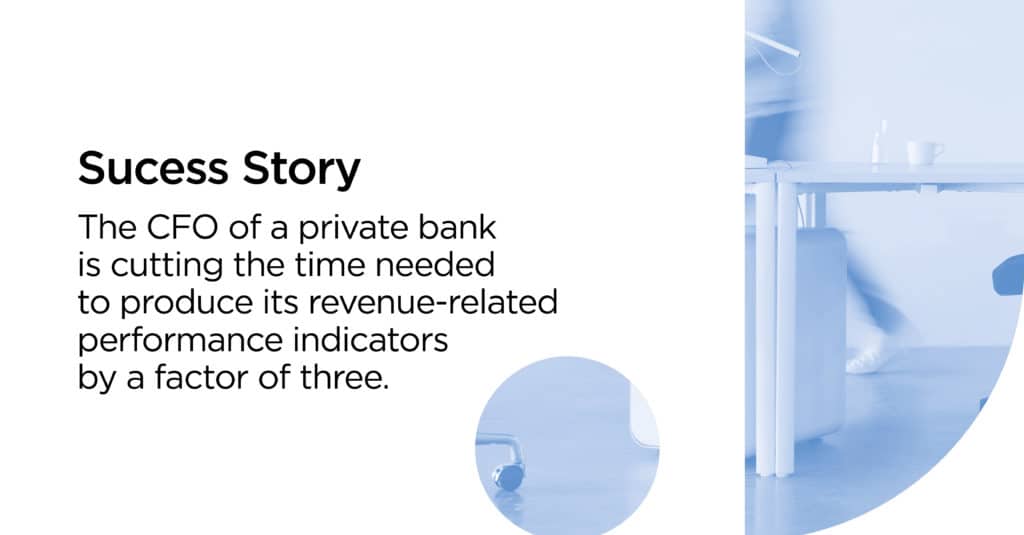 Sucess Story

The CFO of a private bank is cutting the time needed to produce its revenue-related performance indicators by a factor of three.